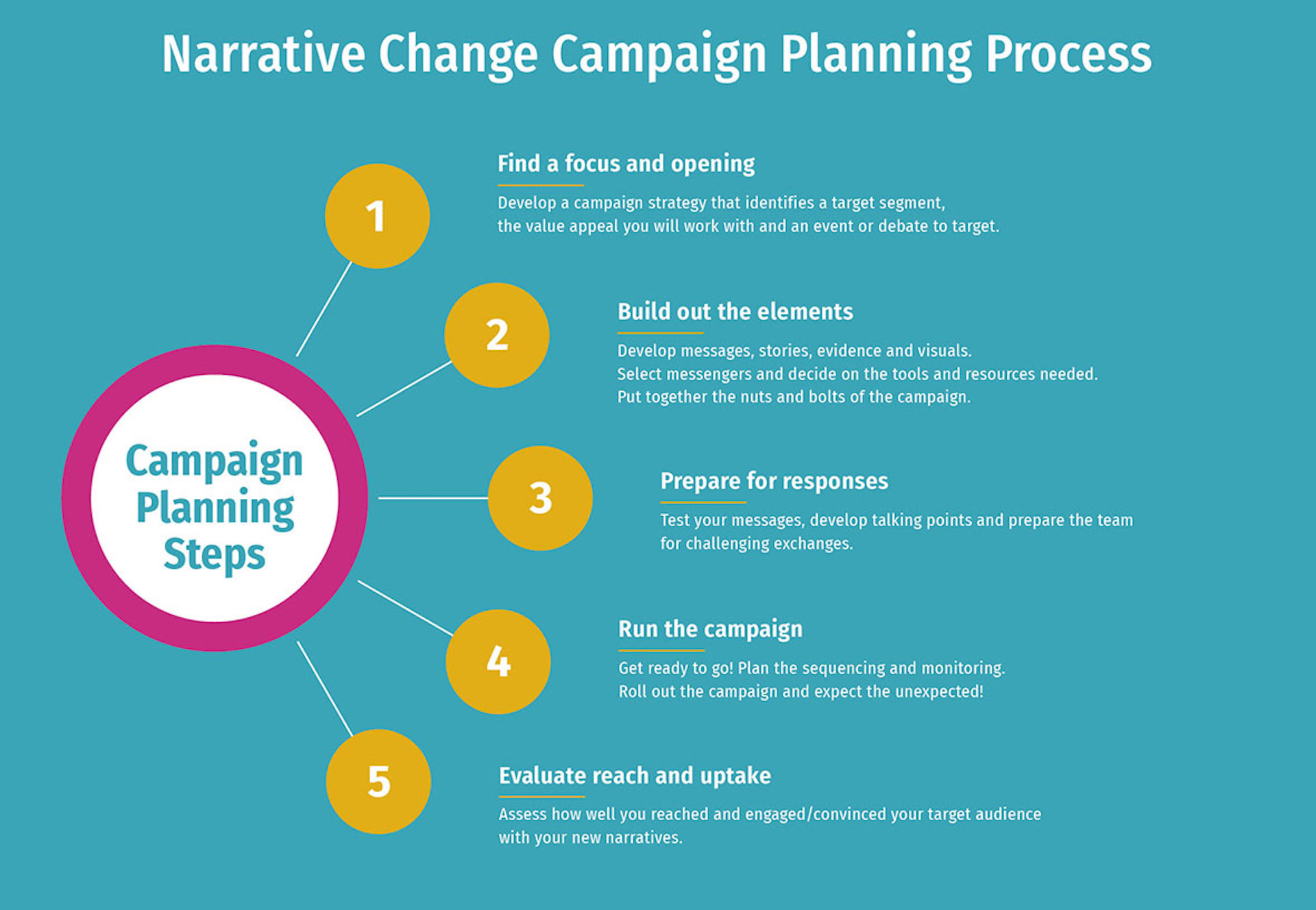 Narrative Change Campaign Planning Process

Campaign Planning Steps

1

Find a focus and opening

Develop a campaign strategy that identifies a target segment, the value appeal you will work with and an event or debate to target.

2

Build out the elements

Develop messages, stories, evidence and visuals. Select messengers and decide on the tools and resources needed. Put together the nuts and bolts of the campaign.

3

Prepare for responses

Test your messages, develop talking points and prepare the team for challenging exchanges.

4

Run the campaign

Get ready to go! Plan the sequencing and monitoring. Roll out the campaign and expect the unexpected!

5

Evaluate reach and uptake

Assess how well you reached and engaged/convinced your target audience with your new narratives.